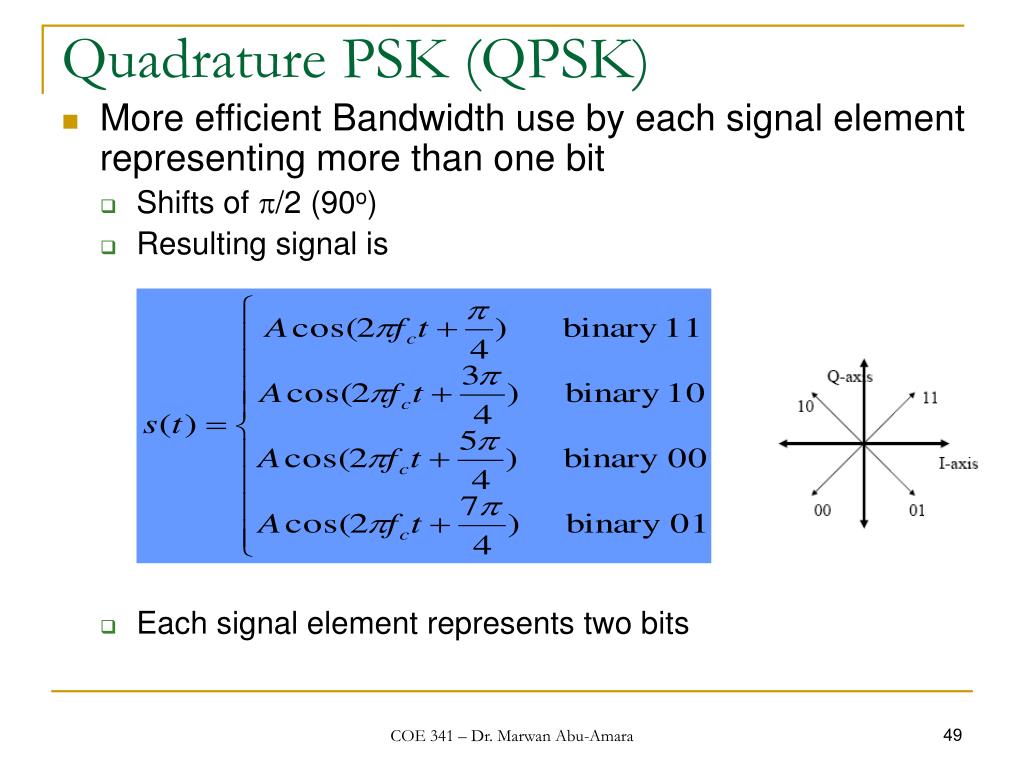 Quadrature PSK (QPSK)

More efficient Bandwidth use by each signal element representing more than one bit

Shifts of $\pi/2$ ($90^o$)

Resulting signal is

$s(t) = \begin{cases} A\cos(2\pi f_c t + \frac{\pi}{4}) & \text{binary } 11 \\ A\cos(2\pi f_c t + \frac{3\pi}{4}) & \text{binary } 10 \\ A\cos(2\pi f_c t + \frac{5\pi}{4}) & \text{binary } 00 \\ A\cos(2\pi f_c t + \frac{7\pi}{4}) & \text{binary } 01 \end{cases}$

Q-axis
10
11
I-axis
00
01

Each signal element represents two bits

COE 341 – Dr. Marwan Abu-Amara

49